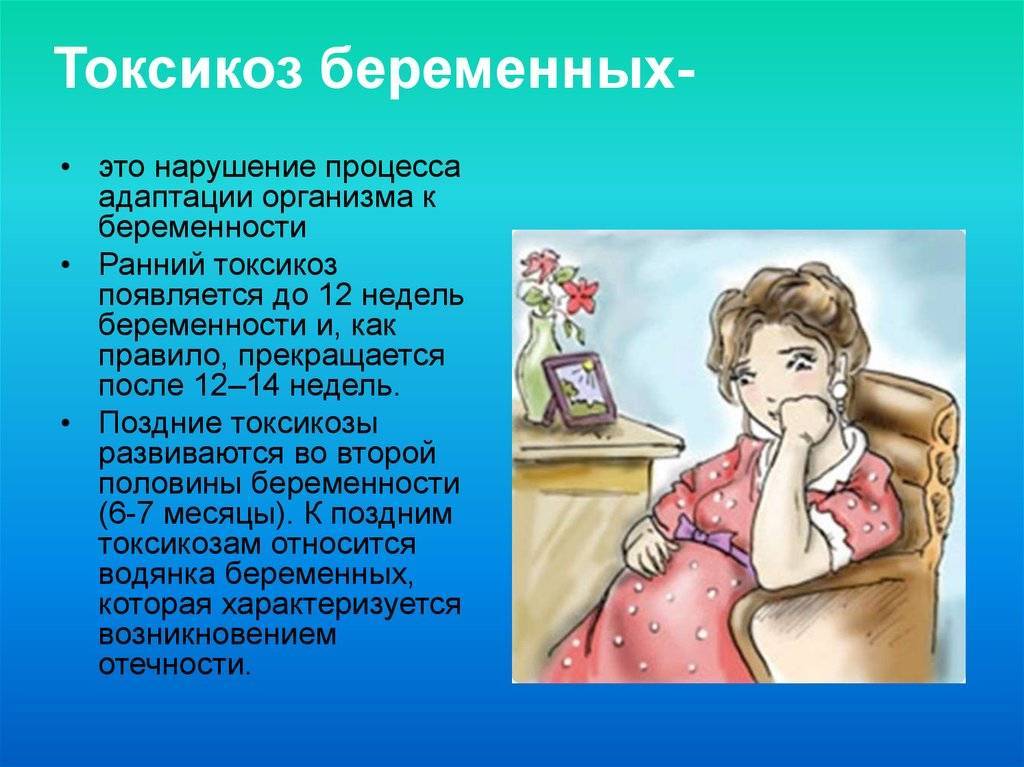 Токсикоз беременных-

• это нарушение процесса адаптации организма к беременности

• Ранний токсикоз появляется до 12 недель беременности и, как правило, прекращается после 12–14 недель.

• Поздние токсикозы развиваются во второй половины беременности (6-7 месяцы). К поздним токсикозам относится водянка беременных, которая характеризуется возникновением отечности.